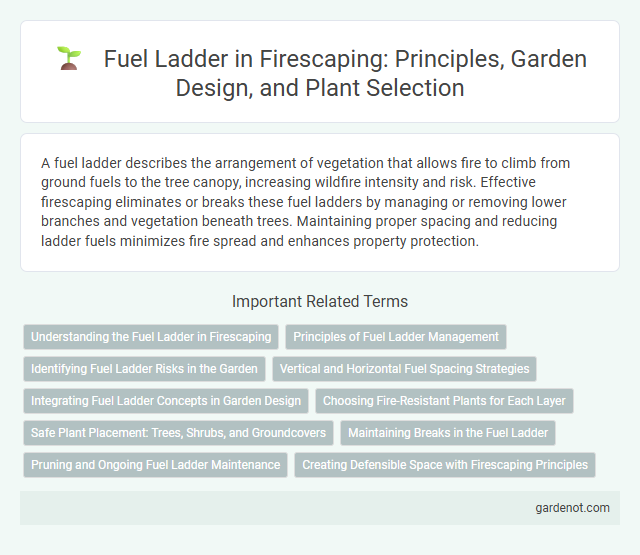 Fuel Ladder in Firescaping: Principles, Garden Design, and Plant Selection

A fuel ladder describes the arrangement of vegetation that allows fire to climb from ground fuels to the tree canopy, increasing wildfire intensity and risk. Effective firescaping eliminates or breaks these fuel ladders by managing or removing lower branches and vegetation beneath trees. Maintaining proper spacing and reducing ladder fuels minimizes fire spread and enhances property protection.

Important Related Terms

Understanding the Fuel Ladder in Firescaping

Principles of Fuel Ladder Management

Identifying Fuel Ladder Risks in the Garden

Vertical and Horizontal Fuel Spacing Strategies

Integrating Fuel Ladder Concepts in Garden Design

Choosing Fire-Resistant Plants for Each Layer

Safe Plant Placement: Trees, Shrubs, and Groundcovers

Maintaining Breaks in the Fuel Ladder

Pruning and Ongoing Fuel Ladder Maintenance

Creating Defensible Space with Firescaping Principles

gardenot.com